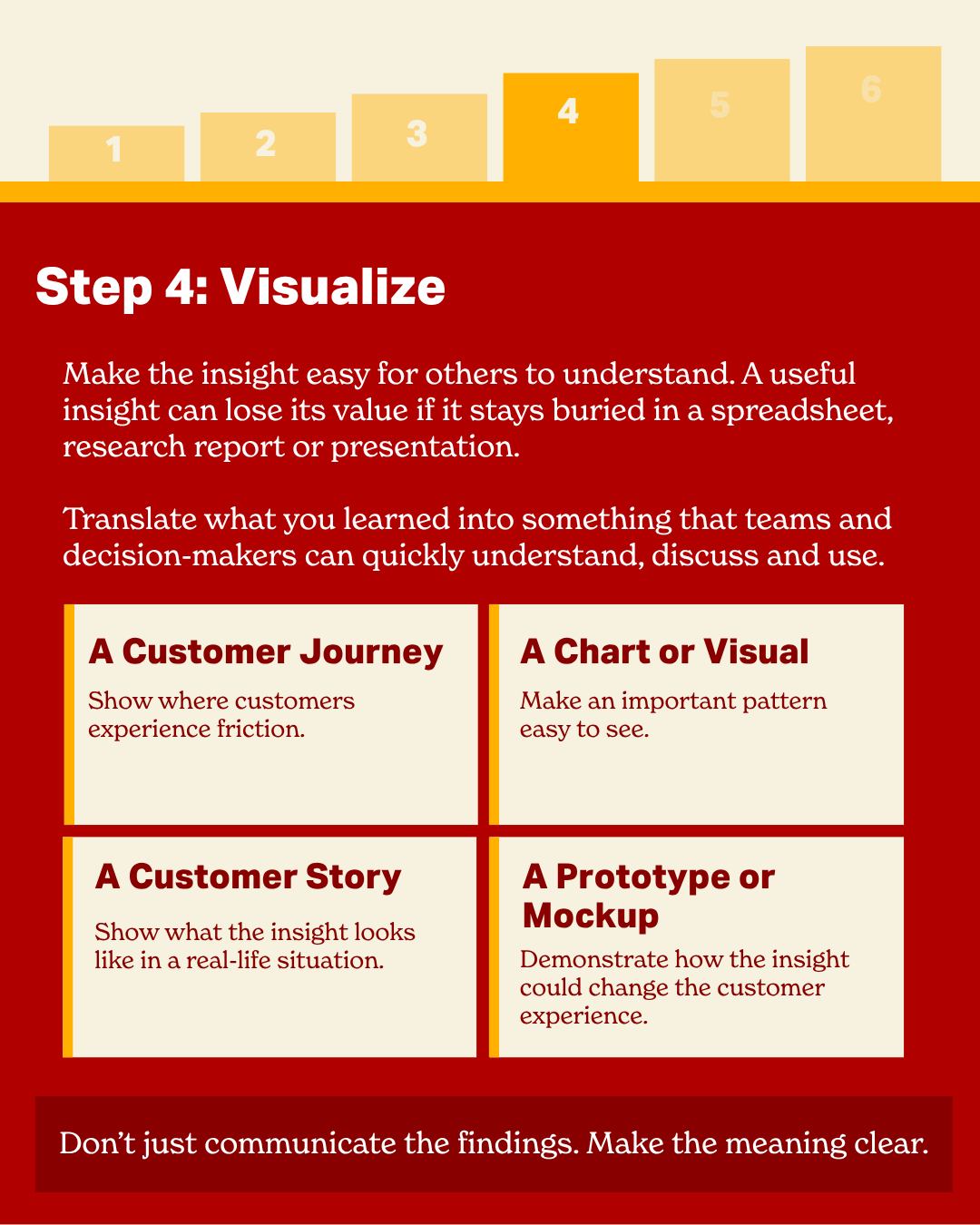 1 2 3 4 5 6

Step 4: Visualize

Make the insight easy for others to understand. A useful insight can lose its value if it stays buried in a spreadsheet, research report or presentation.

Translate what you learned into something that teams and decision-makers can quickly understand, discuss and use.

A Customer Journey

Show where customers experience friction.

A Chart or Visual

Make an important pattern easy to see.

A Customer Story

Show what the insight looks like in a real-life situation.

A Prototype or Mockup

Demonstrate how the insight could change the customer experience.

Don't just communicate the findings. Make the meaning clear.